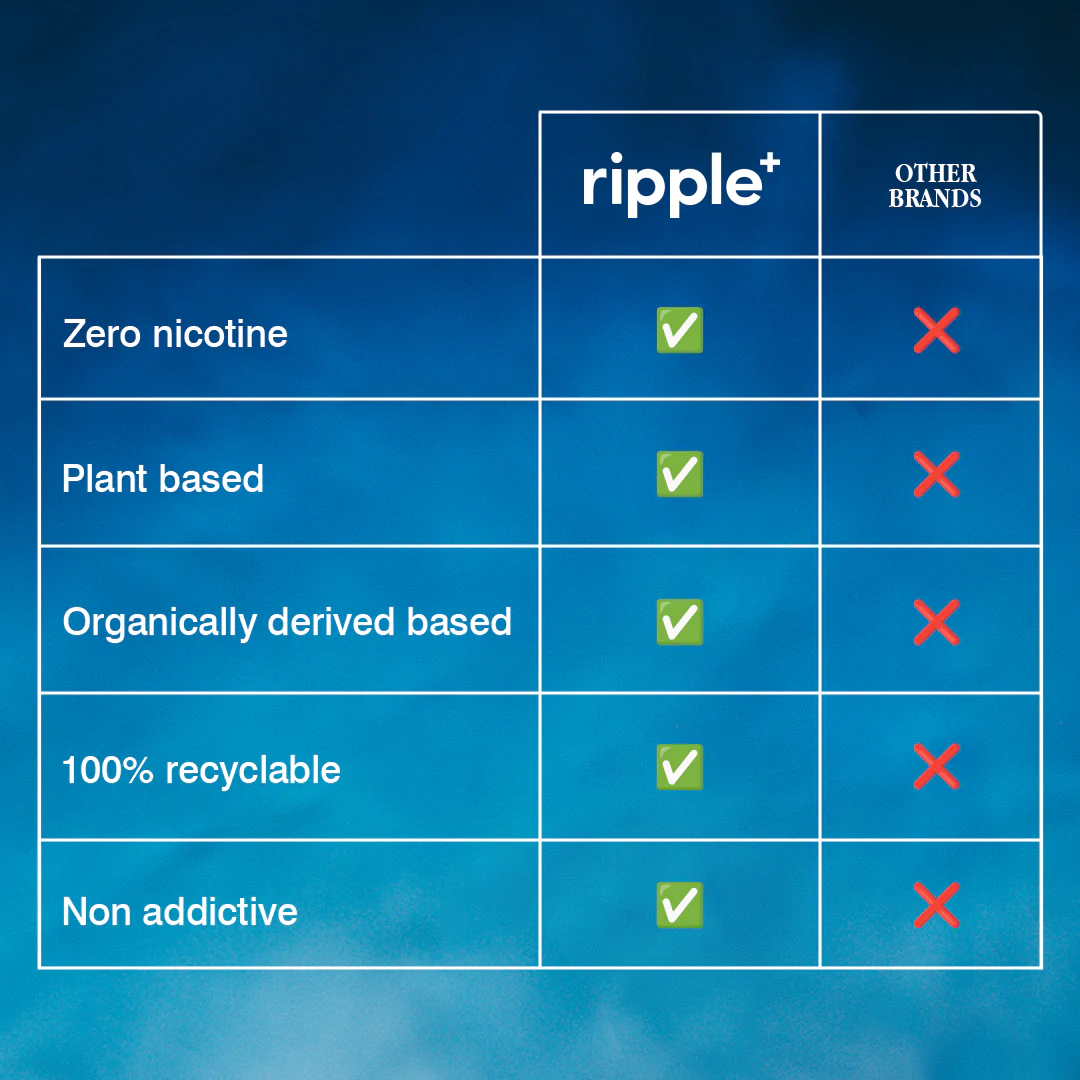 | | ripple⁺ | OTHER BRANDS |
|---|---|---|
| Zero nicotine | ✅ | ❌ |
| Plant based | ✅ | ❌ |
| Organically derived based | ✅ | ❌ |
| 100% recyclable | ✅ | ❌ |
| Non addictive | ✅ | ❌ |